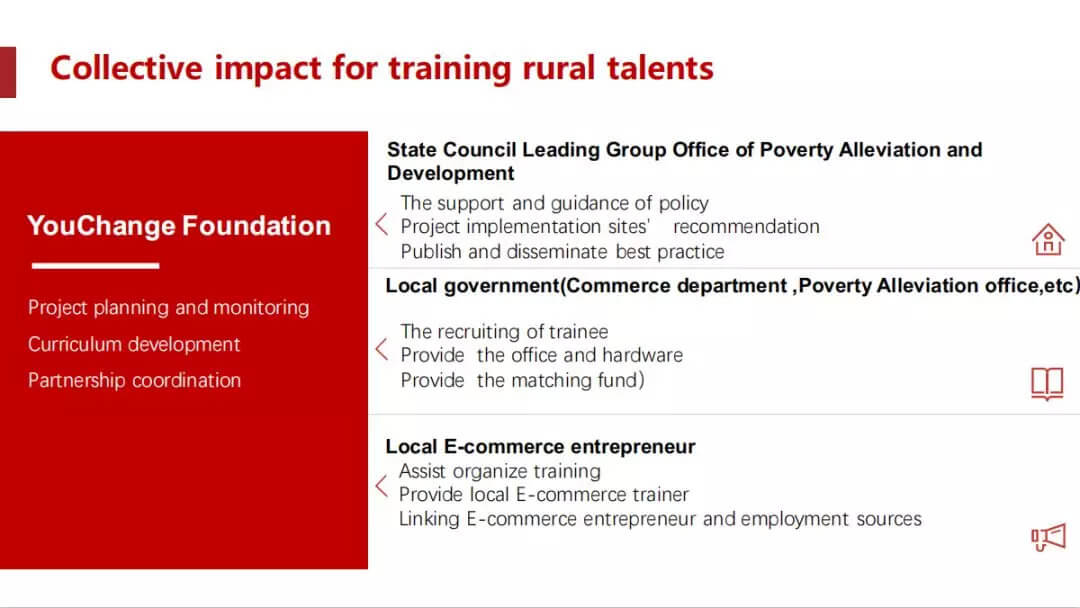 Collective impact for training rural talents

YouChange Foundation

Project planning and monitoring
Curriculum development
Partnership coordination

State Council Leading Group Office of Poverty Alleviation and Development

The support and guidance of policy
Project implementation sites' recommendation
Publish and disseminate best practice

Local government(Commerce department ,Poverty Alleviation office,etc)

The recruiting of trainee
Provide the office and hardware
Provide the matching fund)

Local E-commerce entrepreneur

Assist organize training
Provide local E-commerce trainer
Linking E-commerce entrepreneur and employment sources